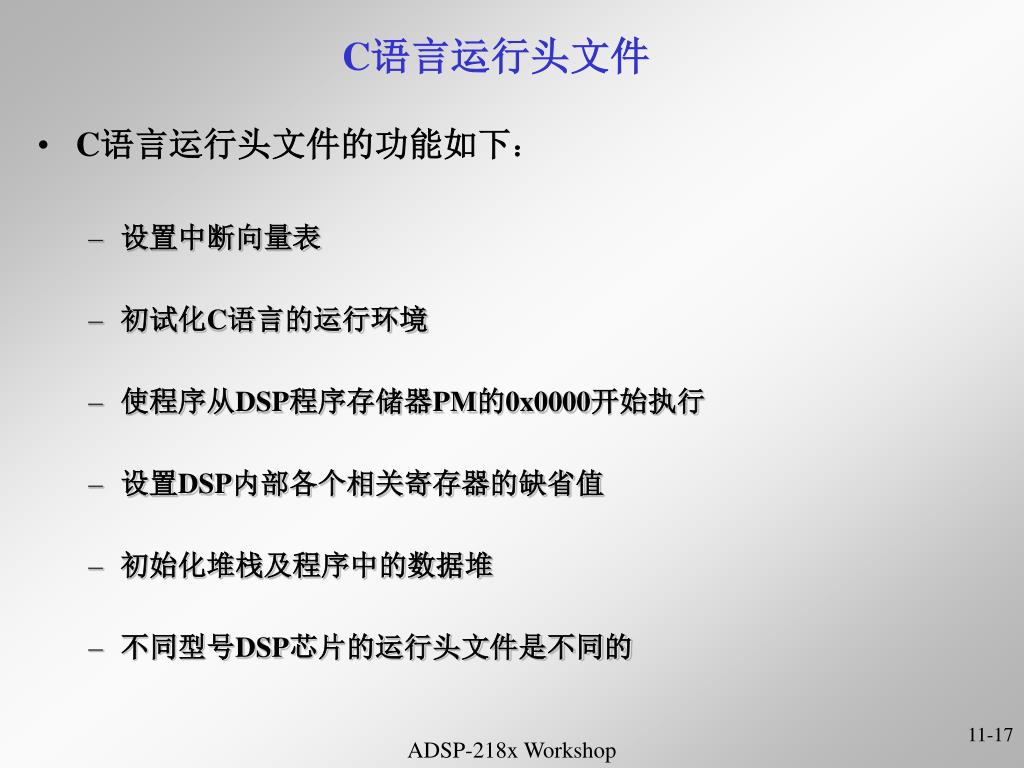 C语言运行头文件

• C语言运行头文件的功能如下：

– 设置中断向量表

– 初试化C语言的运行环境

– 使程序从DSP程序存储器PM的0x0000开始执行

– 设置DSP内部各个相关寄存器的缺省值

– 初始化堆栈及程序中的数据堆

– 不同型号DSP芯片的运行头文件是不同的

ADSP-218x Workshop

11-17